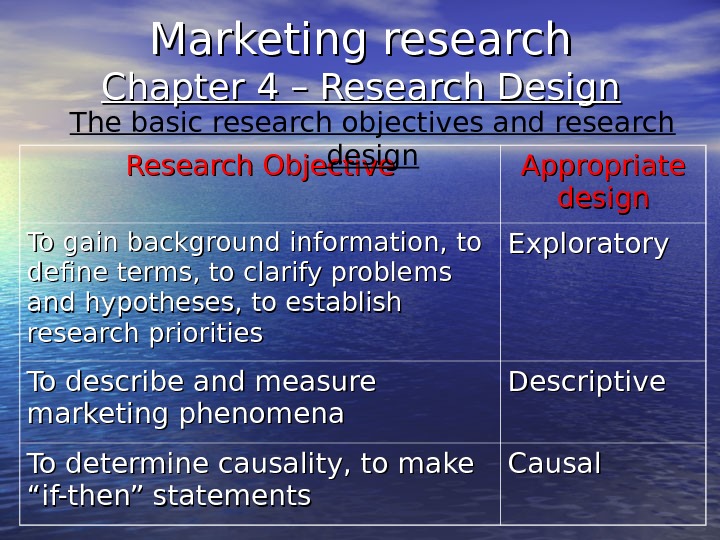 Marketing research
Chapter 4 – Research Design
The basic research objectives and research design

| Research Objective | Appropriate design |
|---|---|
| To gain background information, to define terms, to clarify problems and hypotheses, to establish research priorities | Exploratory |
| To describe and measure marketing phenomena | Descriptive |
| To determine causality, to make “if-then” statements | Causal |